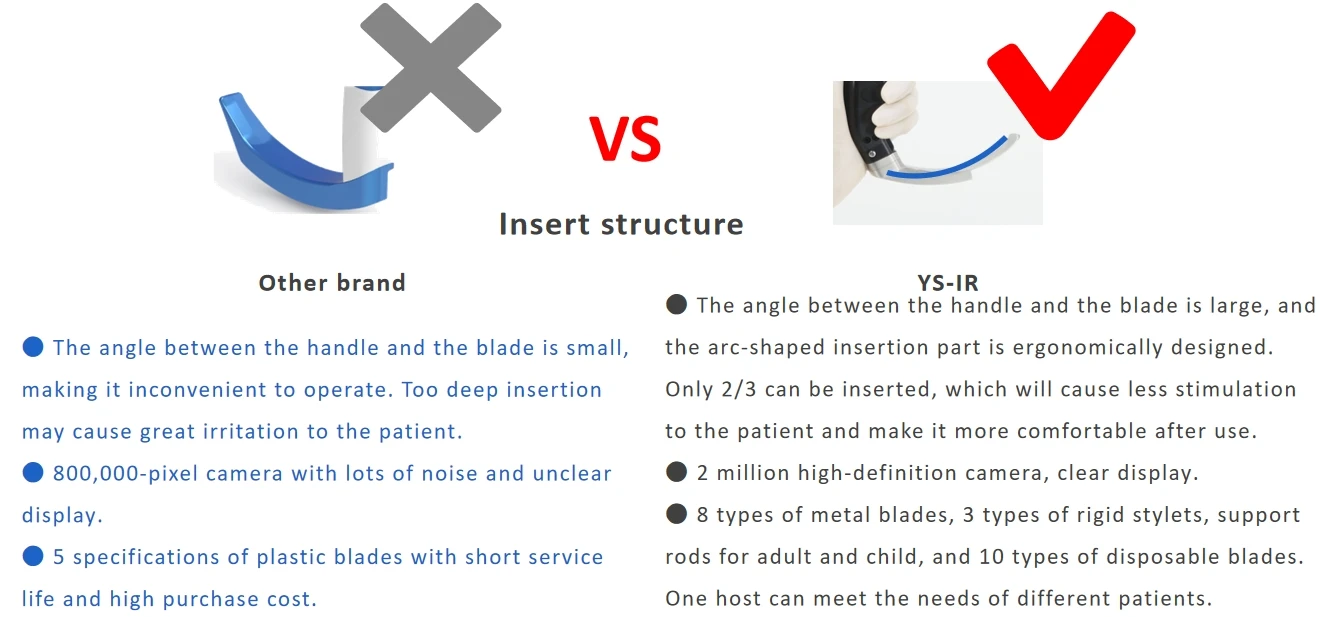 VS

Insert structure

Other brand

● The angle between the handle and the blade is small, making it inconvenient to operate. Too deep insertion may cause great irritation to the patient.
● 800,000-pixel camera with lots of noise and unclear display.
● 5 specifications of plastic blades with short service life and high purchase cost.

YS-IR

● The angle between the handle and the blade is large, and the arc-shaped insertion part is ergonomically designed. Only 2/3 can be inserted, which will cause less stimulation to the patient and make it more comfortable after use.
● 2 million high-definition camera, clear display.
● 8 types of metal blades, 3 types of rigid stylets, support rods for adult and child, and 10 types of disposable blades. One host can meet the needs of different patients.